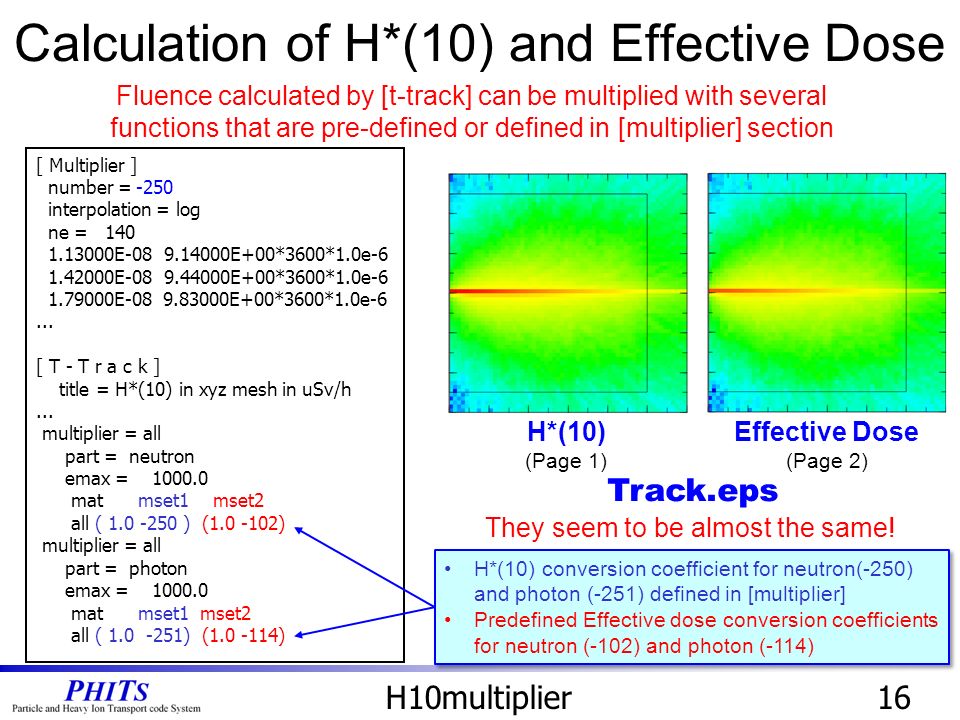 Calculation of H*(10) and Effective Dose

Fluence calculated by [t-track] can be multiplied with several functions that are pre-defined or defined in [multiplier] section

[ Multiplier ]
number = -250
interpolation = log
ne = 140
1.13000E-08 9.14000E+00*3600*1.0e-6
1.42000E-08 9.44000E+00*3600*1.0e-6
1.79000E-08 9.83000E+00*3600*1.0e-6
...

[ T - T r a c k ]
title = H*(10) in xyz mesh in uSv/h
...
multiplier = all
part = neutron
emax = 1000.0
mat mset1 mset2
all ( 1.0 -250 ) (1.0 -102)
multiplier = all
part = photon
emax = 1000.0
mat mset1 mset2
all ( 1.0 -251) (1.0 -114)

H*(10)
(Page 1)

Effective Dose
(Page 2)

Track.eps

They seem to be almost the same!

• H*(10) conversion coefficient for neutron(-250) and photon (-251) defined in [multiplier]
• Predefined Effective dose conversion coefficients for neutron (-102) and photon (-114)

PHITS
Particle and Heavy Ion Transport code System

H10multiplier

16